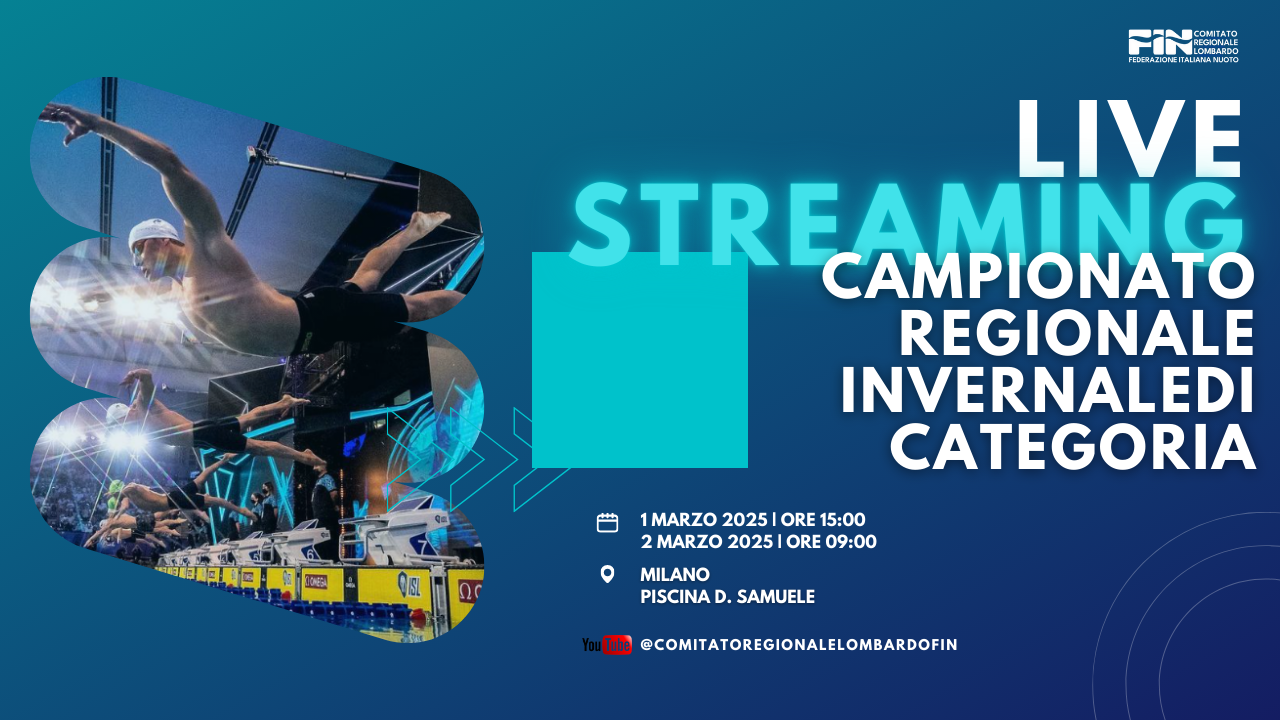 FIN COMITATO REGIONALE LOMBARDO
FEDERAZIONE ITALIANA NUOTO

LIVE
STREAMING
CAMPIONATO REGIONALE INVERNALEDI CATEGORIA

1 MARZO 2025 | ORE 15:00
2 MARZO 2025 | ORE 09:00

MILANO
PISCINA D. SAMUELE

YouTube @COMITATOREGIONALELOMBARDOFIN

OMEGA
ISL